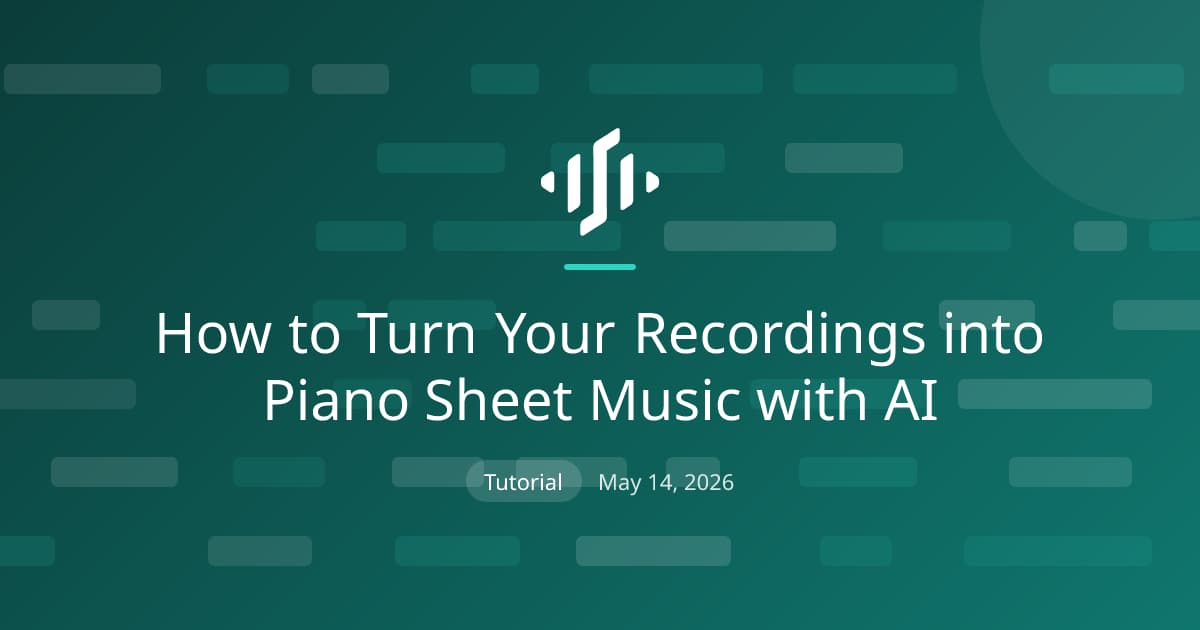 How to Turn Your Recordings into Piano Sheet Music with AI

Tutorial May 14, 2026